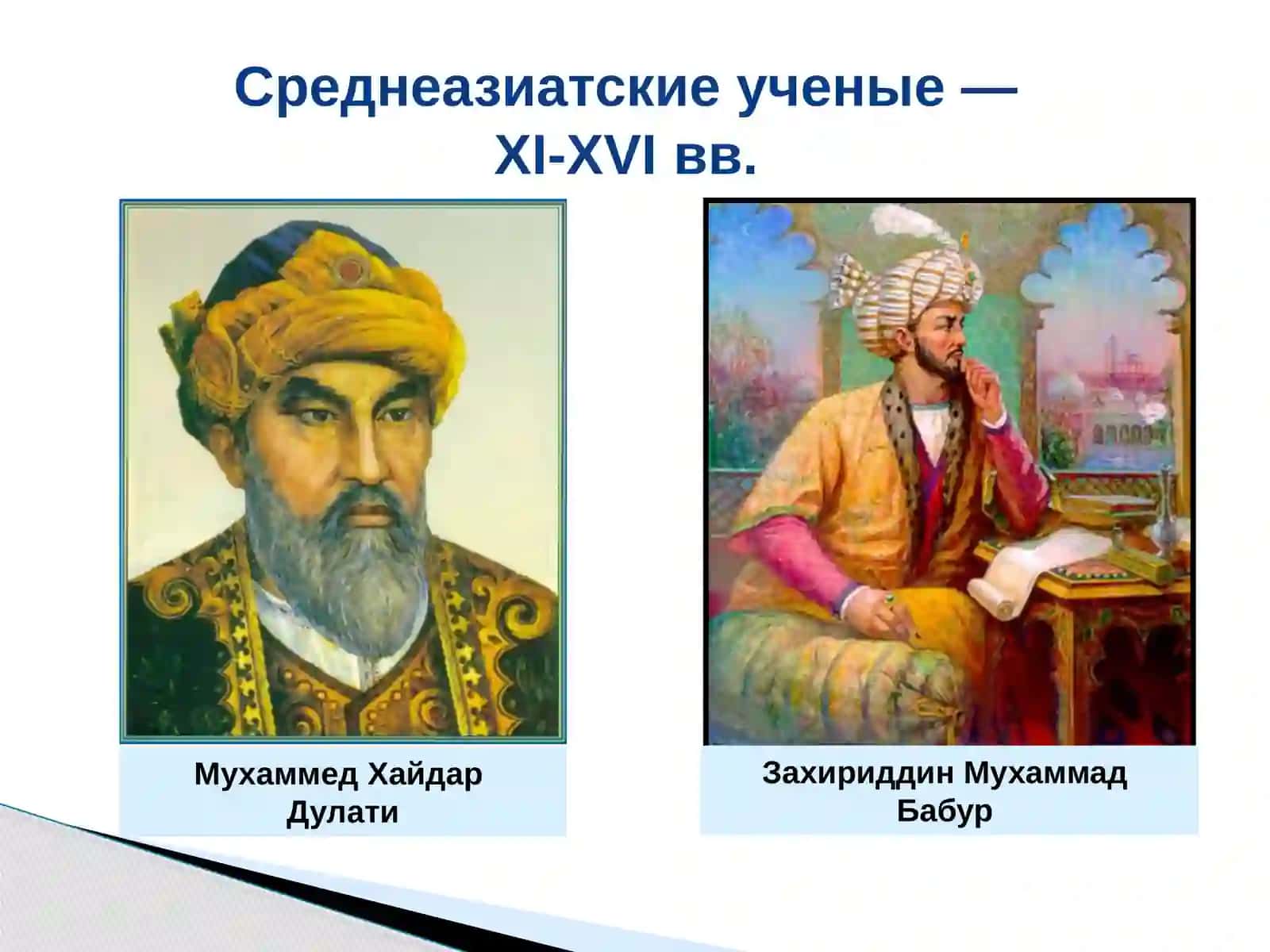 Среднеазиатские ученые — XI-XVI вв.

Мухаммед Хайдар Дулати

Захириддин Мухаммад Бабур